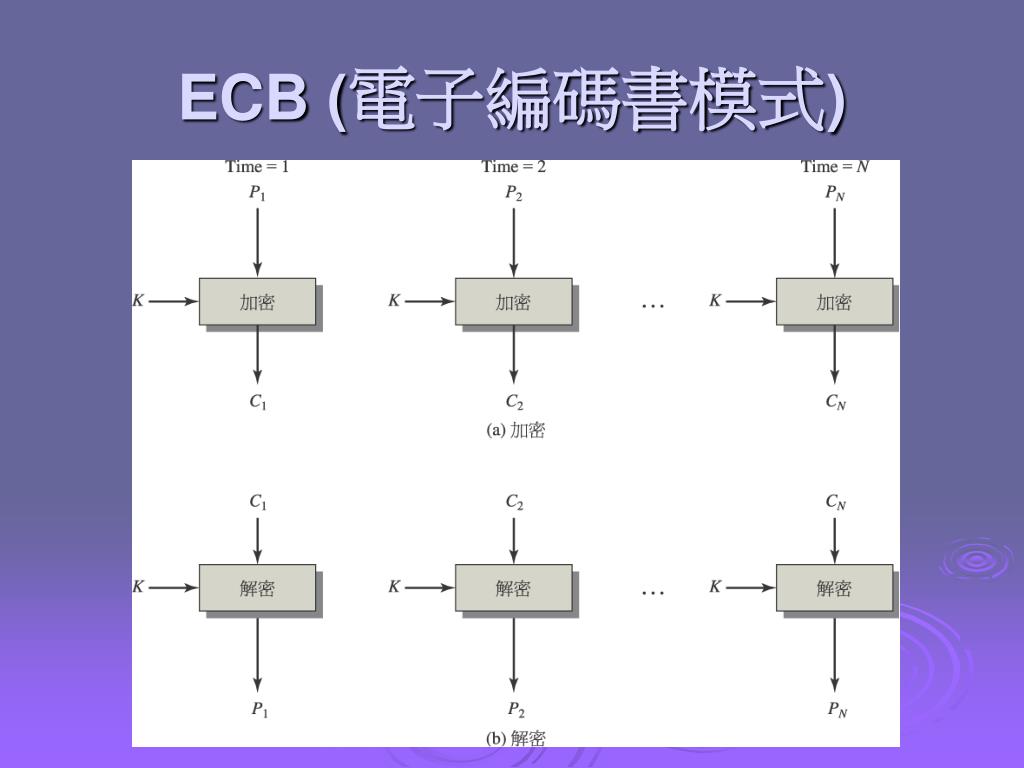 ECB (電子編碼書模式)

Time = 1
$P_1$
$K$
加密
$C_1$

Time = 2
$P_2$
$K$
加密
$C_2$

…

Time = $N$
$P_N$
$K$
加密
$C_N$

(a) 加密

$C_1$
$K$
解密
$P_1$

$C_2$
$K$
解密
$P_2$

…

$C_N$
$K$
解密
$P_N$

(b) 解密